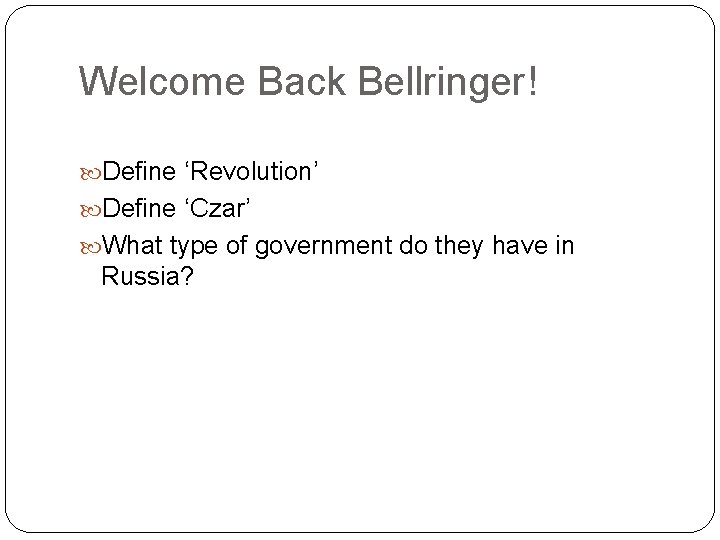 Welcome Back Bellringer!

Define ‘Revolution’
Define ‘Czar’
What type of government do they have in Russia?